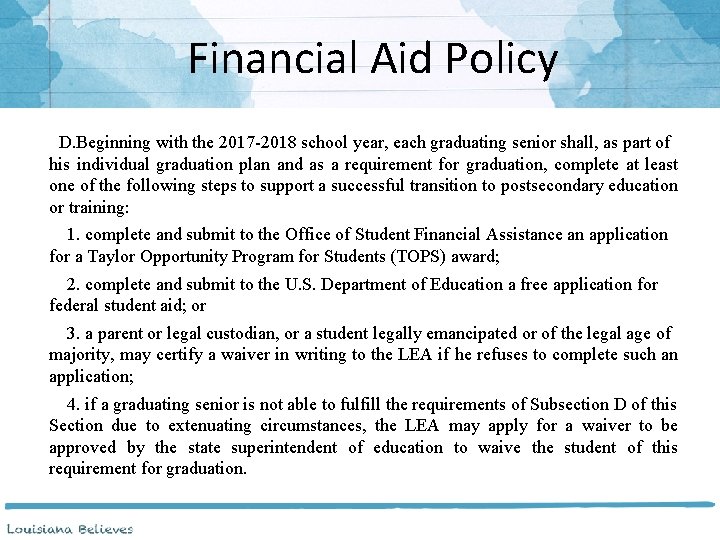 Financial Aid Policy

D.Beginning with the 2017-2018 school year, each graduating senior shall, as part of his individual graduation plan and as a requirement for graduation, complete at least one of the following steps to support a successful transition to postsecondary education or training:

1. complete and submit to the Office of Student Financial Assistance an application for a Taylor Opportunity Program for Students (TOPS) award;

2. complete and submit to the U.S. Department of Education a free application for federal student aid; or

3. a parent or legal custodian, or a student legally emancipated or of the legal age of majority, may certify a waiver in writing to the LEA if he refuses to complete such an application;

4. if a graduating senior is not able to fulfill the requirements of Subsection D of this Section due to extenuating circumstances, the LEA may apply for a waiver to be approved by the state superintendent of education to waive the student of this requirement for graduation.

Louisiana Believes